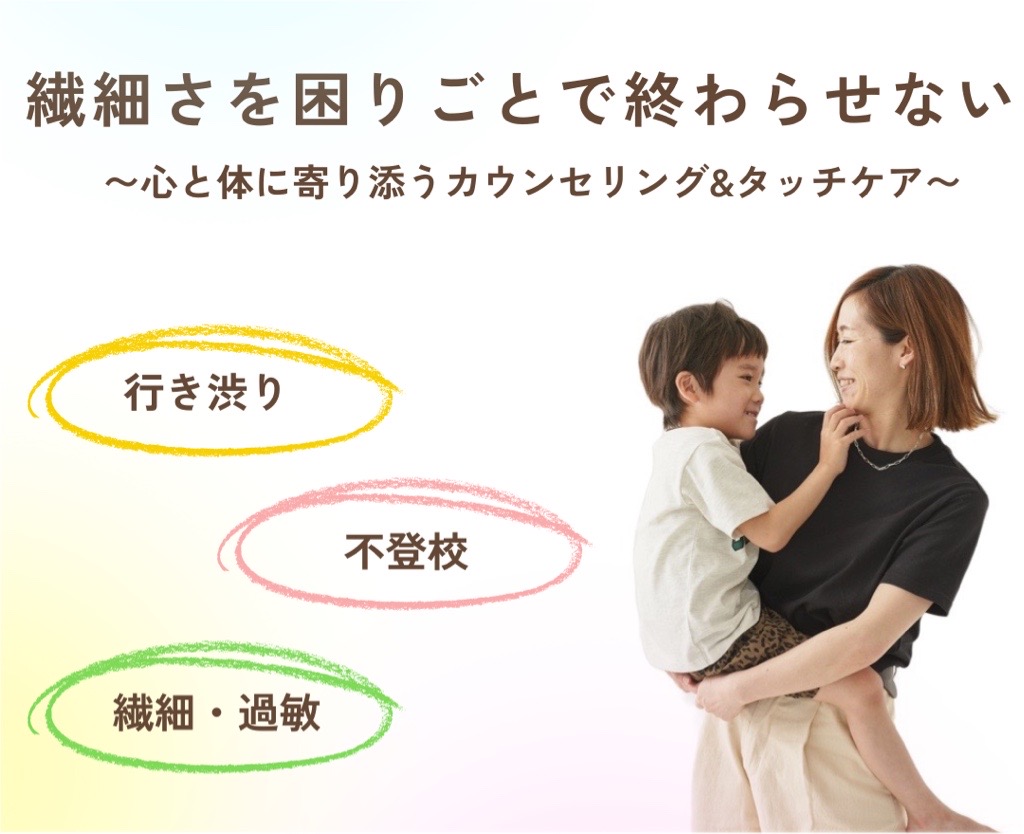 繊細さを困りごとで終わらせない

〜心と体に寄り添うカウンセリング&タッチケア〜

行き渋り

不登校

繊細・過敏